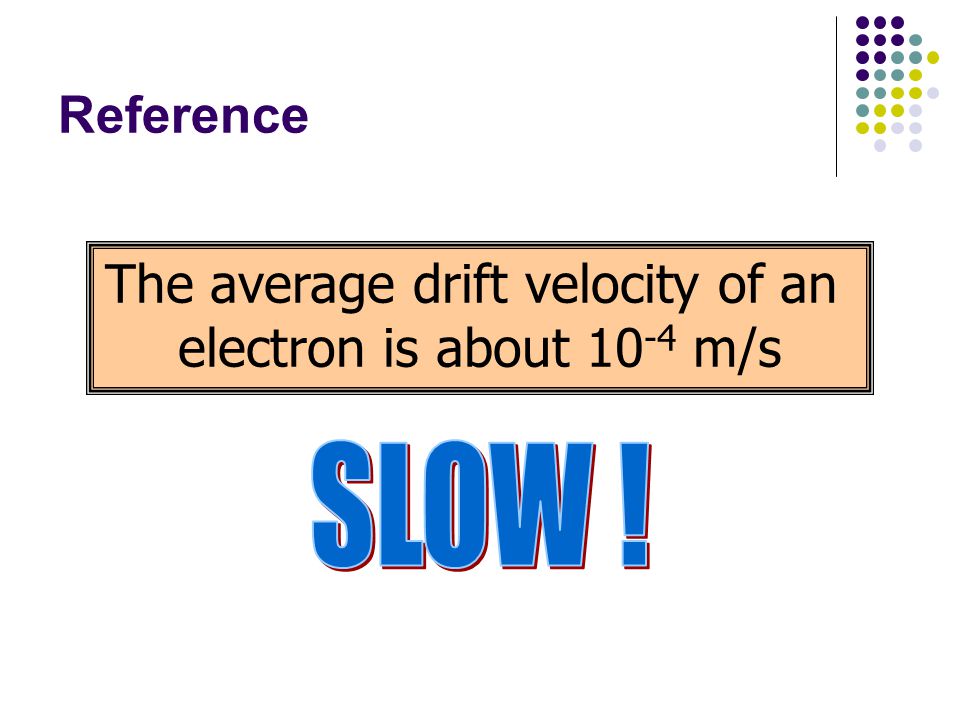 Reference

The average drift velocity of an electron is about $10^{-4}$ m/s

SLOW !